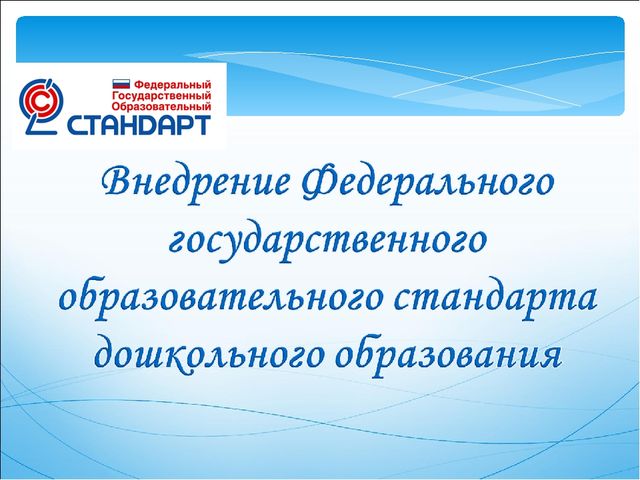 Федеральный Государственный Образовательный
СТАНДАРТ

Внедрение Федерального государственного образовательного стандарта дошкольного образования